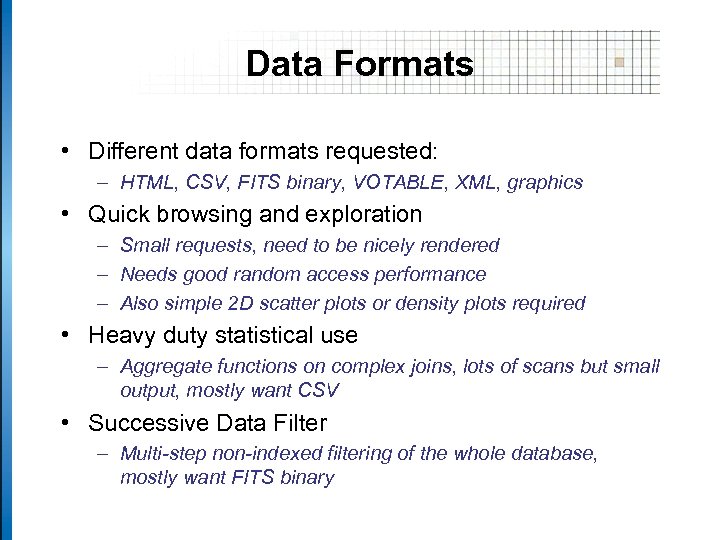 Data Formats

• Different data formats requested:
– HTML, CSV, FITS binary, VOTABLE, XML, graphics

• Quick browsing and exploration
– Small requests, need to be nicely rendered
– Needs good random access performance
– Also simple 2D scatter plots or density plots required

• Heavy duty statistical use
– Aggregate functions on complex joins, lots of scans but small output, mostly want CSV

• Successive Data Filter
– Multi-step non-indexed filtering of the whole database, mostly want FITS binary